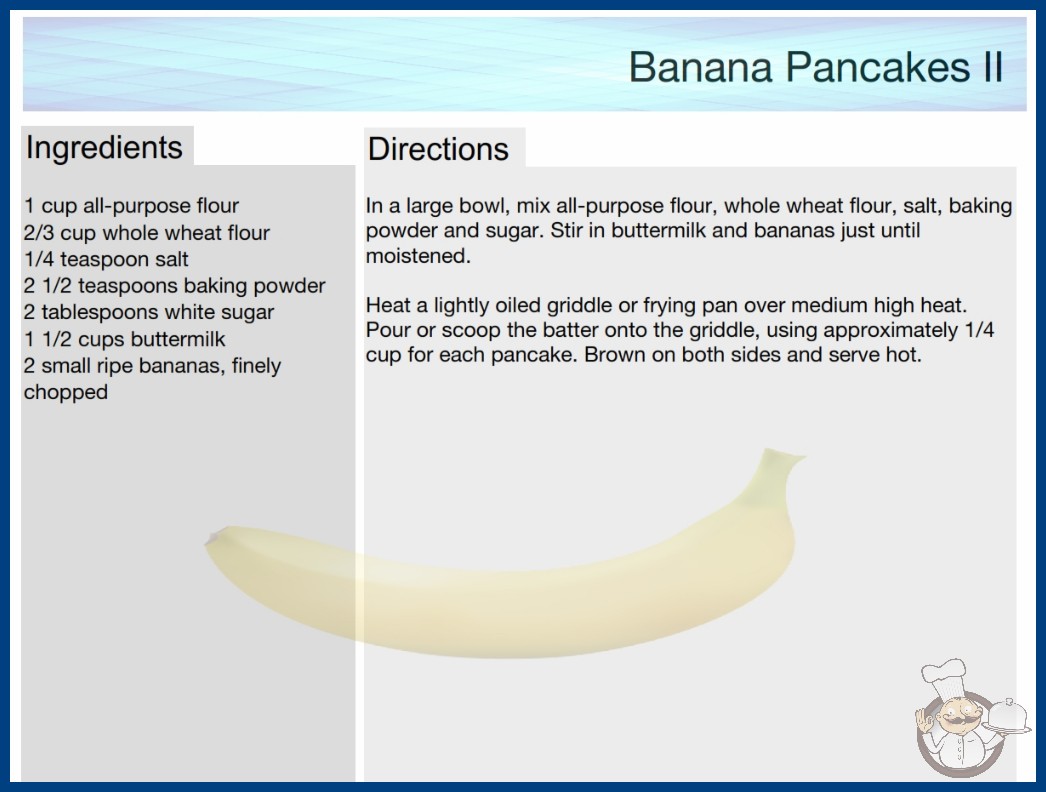 Banana Pancakes II

Ingredients

1 cup all-purpose flour
2/3 cup whole wheat flour
1/4 teaspoon salt
2 1/2 teaspoons baking powder
2 tablespoons white sugar
1 1/2 cups buttermilk
2 small ripe bananas, finely chopped

Directions

In a large bowl, mix all-purpose flour, whole wheat flour, salt, baking powder and sugar. Stir in buttermilk and bananas just until moistened.

Heat a lightly oiled griddle or frying pan over medium high heat. Pour or scoop the batter onto the griddle, using approximately 1/4 cup for each pancake. Brown on both sides and serve hot.